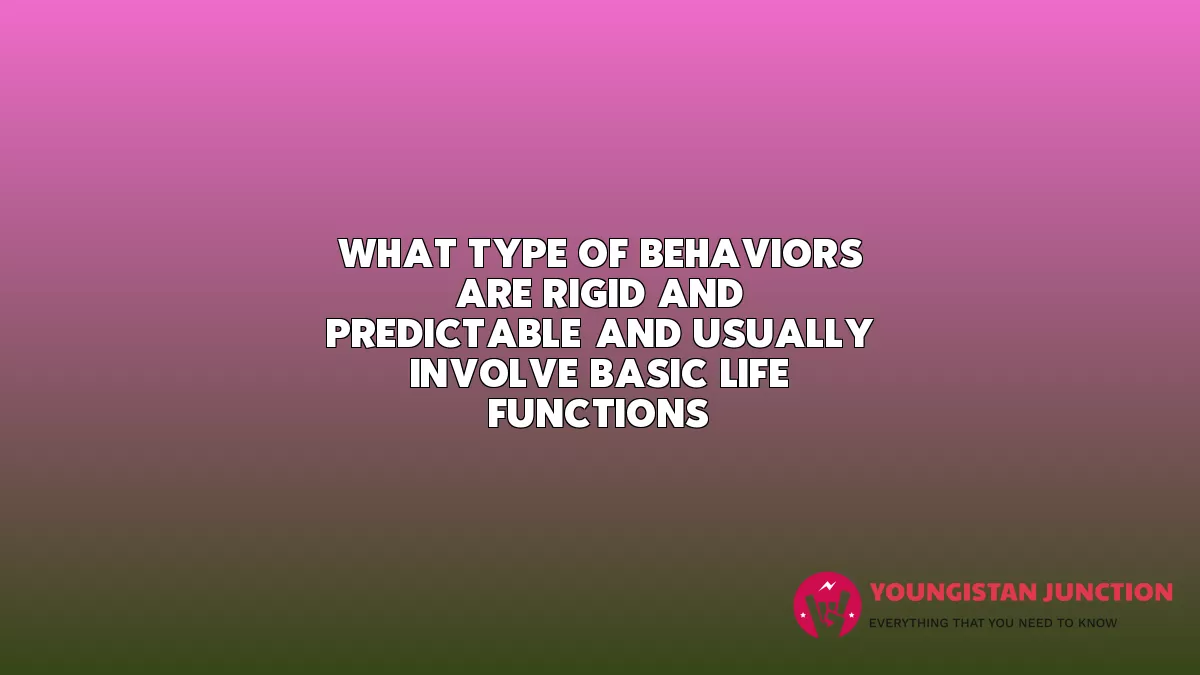 WHAT TYPE OF BEHAVIORS ARE RIGID AND PREDICTABLE AND USUALLY INVOLVE BASIC LIFE FUNCTIONS

YOUNGISTAN JUNCTION
EVERYTHING THAT YOU NEED TO KNOW